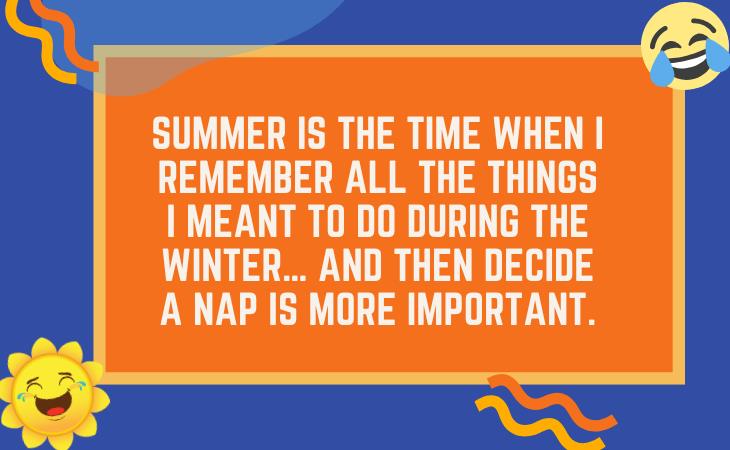 SUMMER IS THE TIME WHEN I REMEMBER ALL THE THINGS I MEANT TO DO DURING THE WINTER... AND THEN DECIDE A NAP IS MORE IMPORTANT.